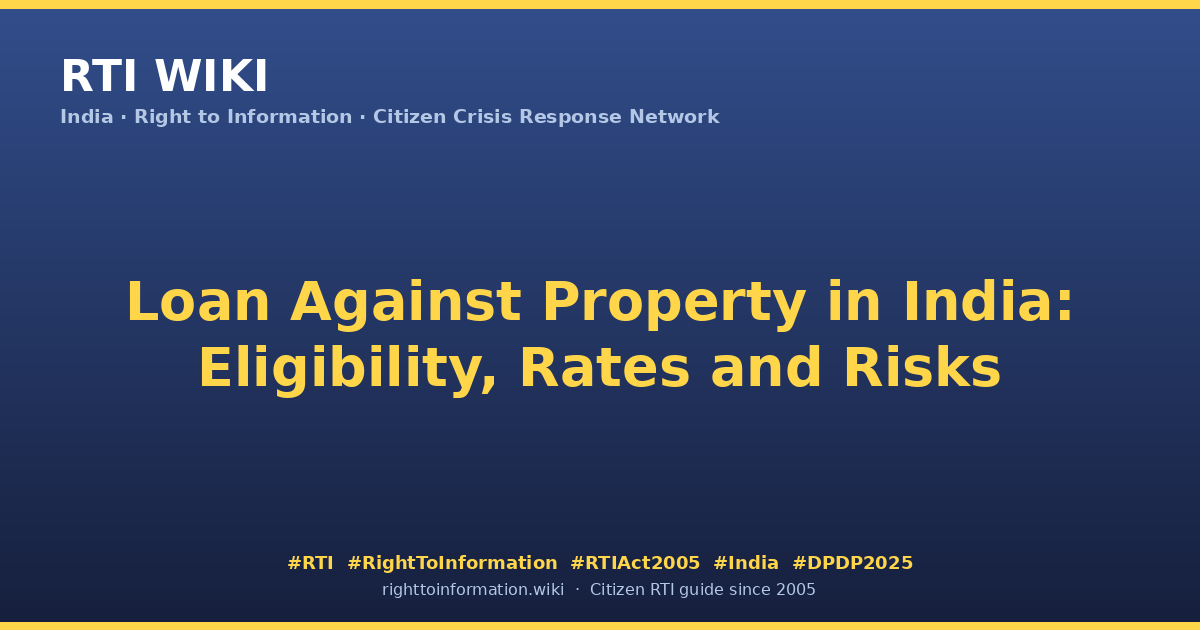 RTI WIKI

India · Right to Information · Citizen Crisis Response Network

Loan Against Property in India: Eligibility, Rates and Risks

#RTI #RightToInformation #RTIAct2005 #India #DPDP2025

righttoinformation.wiki · Citizen RTI guide since 2005